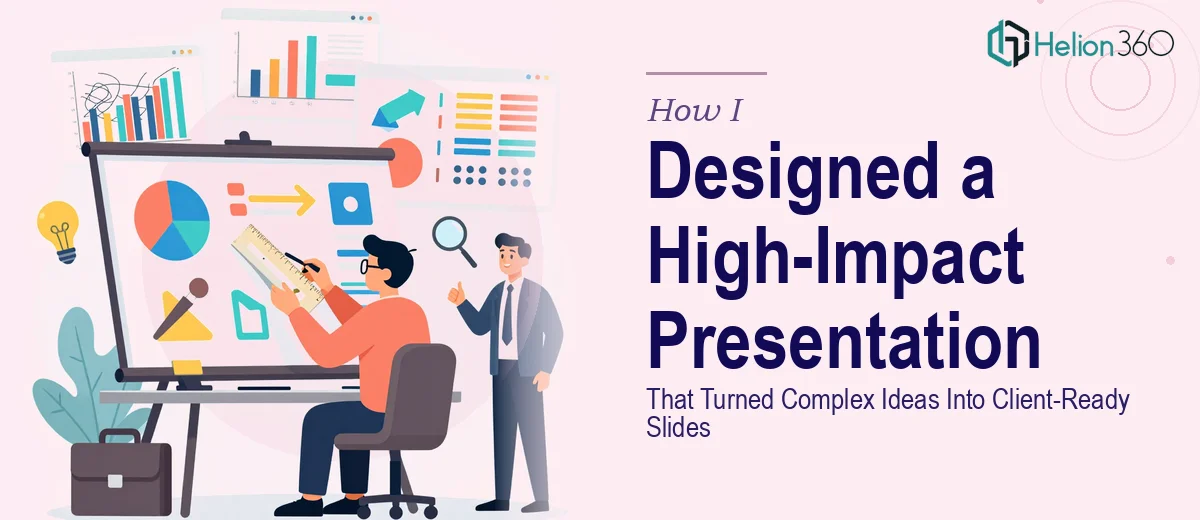 Helion360

How I

Designed a High-Impact Presentation

That Turned Complex Ideas Into Client-Ready Slides